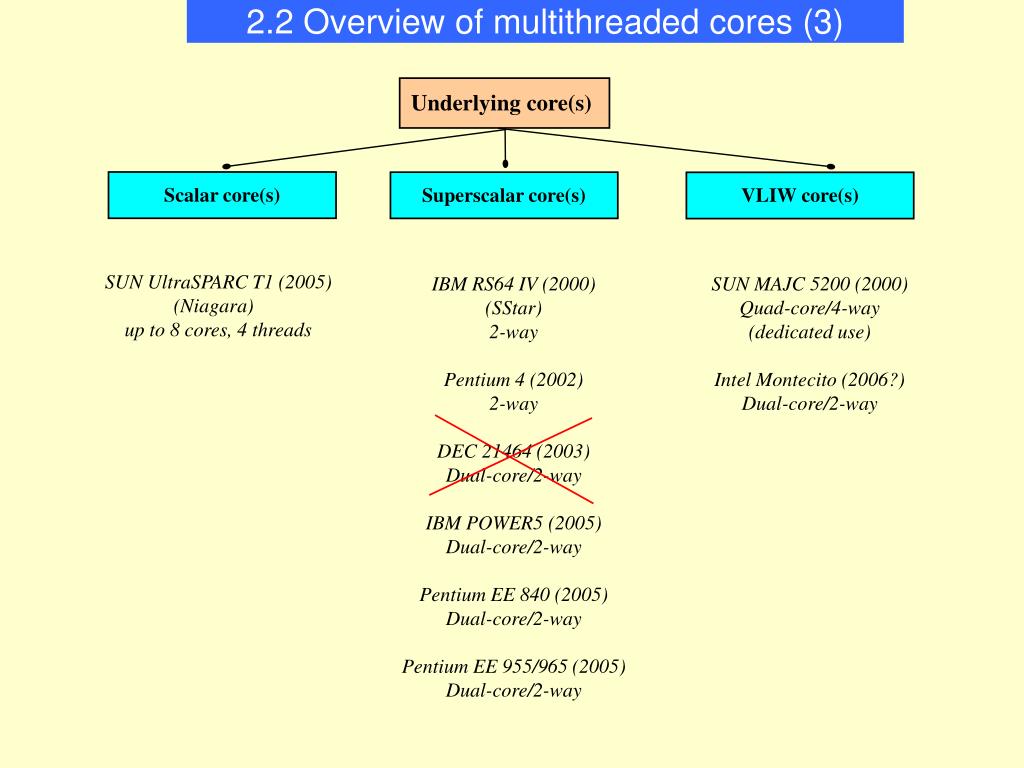 2.2 Overview of multithreaded cores (3)

Underlying core(s)

Scalar core(s)

Superscalar core(s)

VLIW core(s)

SUN UltraSPARC T1 (2005)
(Niagara)
up to 8 cores, 4 threads

IBM RS64 IV (2000)
(SStar)
2-way

Pentium 4 (2002)
2-way

DEC 21464 (2003)
Dual-core/2-way

IBM POWER5 (2005)
Dual-core/2-way

Pentium EE 840 (2005)
Dual-core/2-way

Pentium EE 955/965 (2005)
Dual-core/2-way

SUN MAJC 5200 (2000)
Quad-core/4-way
(dedicated use)

Intel Montecito (2006?)
Dual-core/2-way